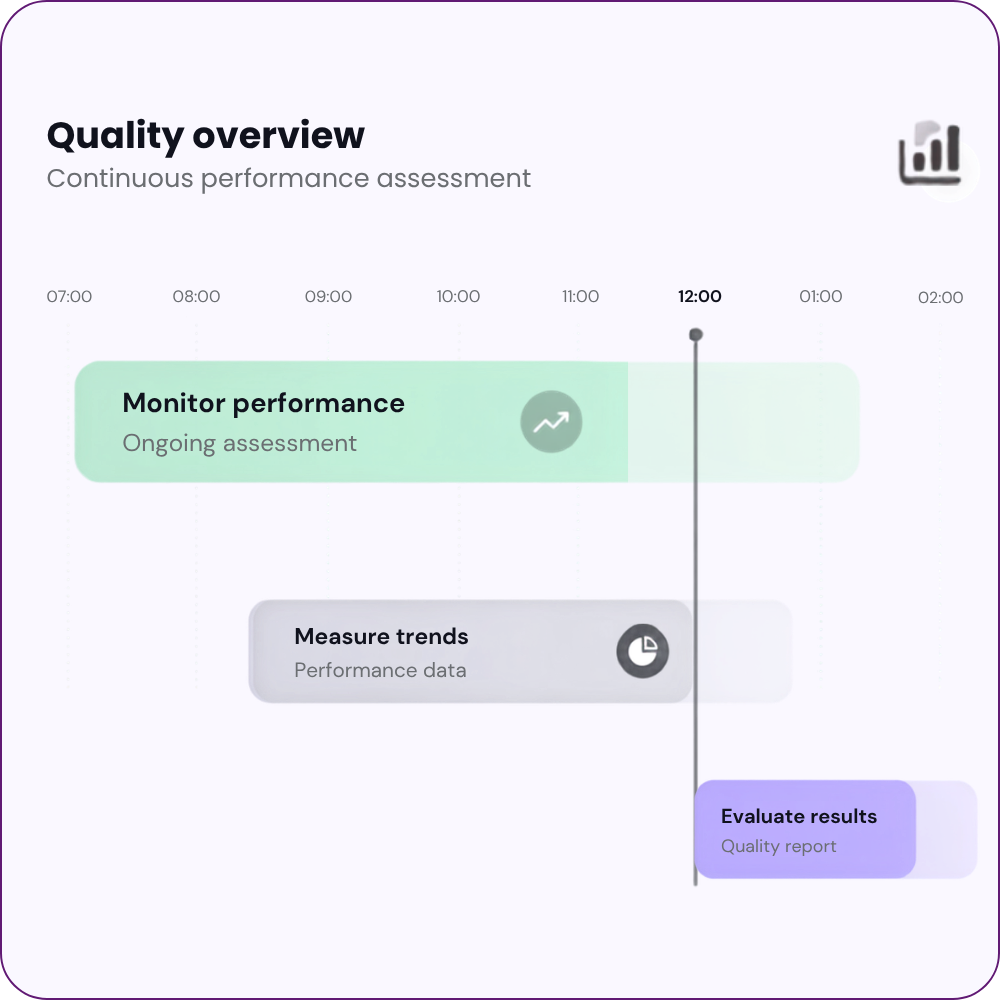 Quality overview
Continuous performance assessment

07:00 08:00 09:00 10:00 11:00 12:00 01:00 02:00

Monitor performance
Ongoing assessment

Measure trends
Performance data

Evaluate results
Quality report